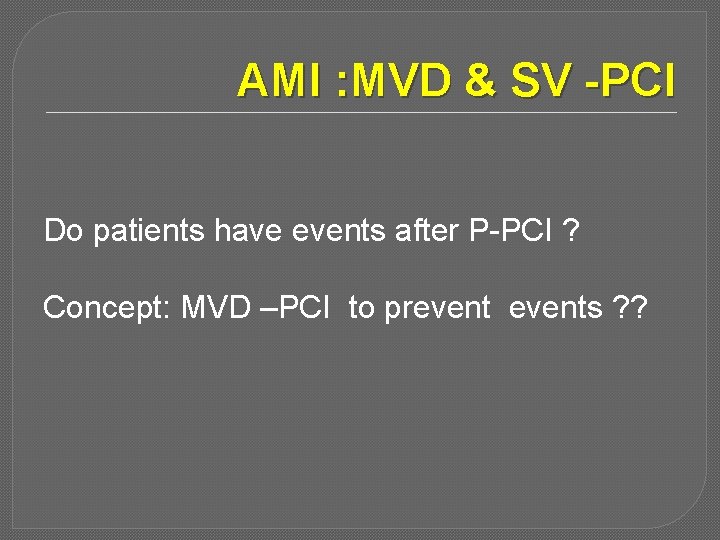 AMI :MVD & SV -PCI

Do patients have events after P-PCI ?

Concept: MVD –PCI to prevent events ??